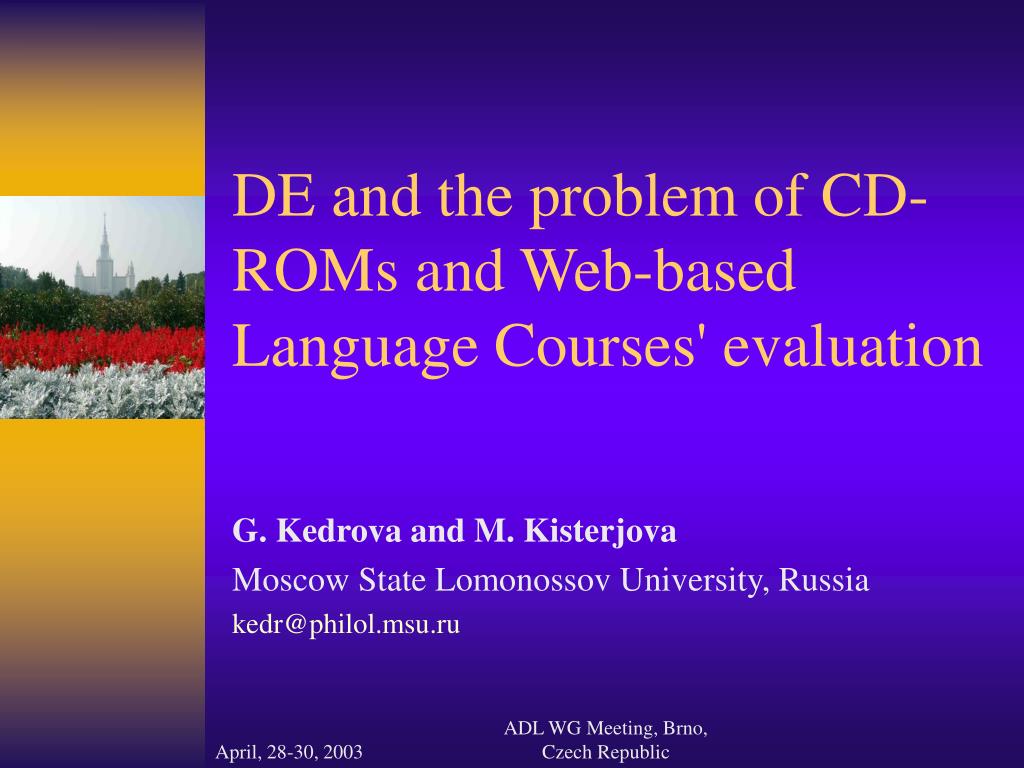 DE and the problem of CD-ROMs and Web-based Language Courses' evaluation

G. Kedrova and M. Kisterjova

Moscow State Lomonossov University, Russia

kedr@philol.msu.ru

April, 28-30, 2003

ADL WG Meeting, Brno, Czech Republic